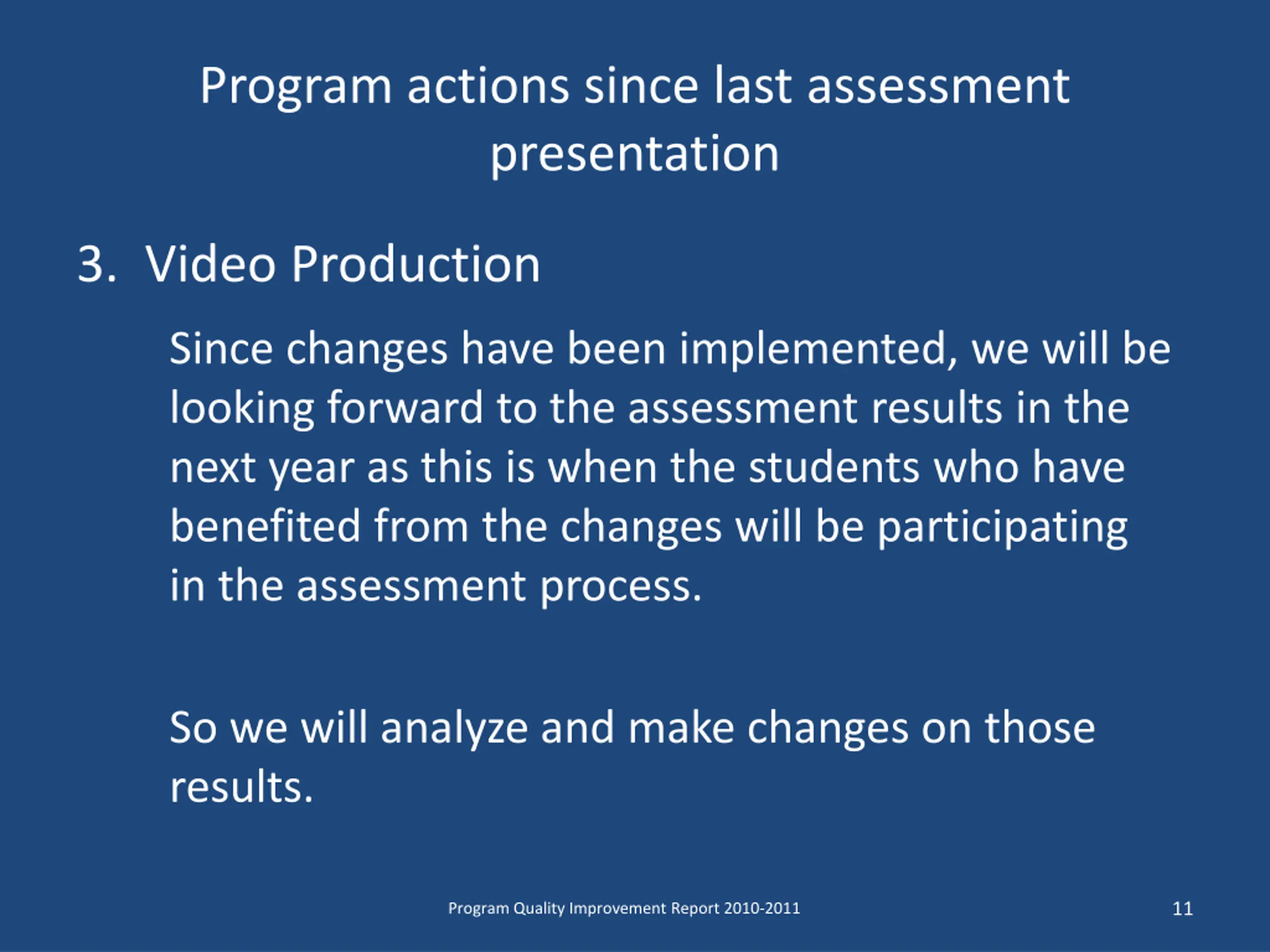 Program actions since last assessment presentation

3. Video Production

Since changes have been implemented, we will be looking forward to the assessment results in the next year as this is when the students who have benefited from the changes will be participating in the assessment process.

So we will analyze and make changes on those results.

Program Quality Improvement Report 2010-2011

11